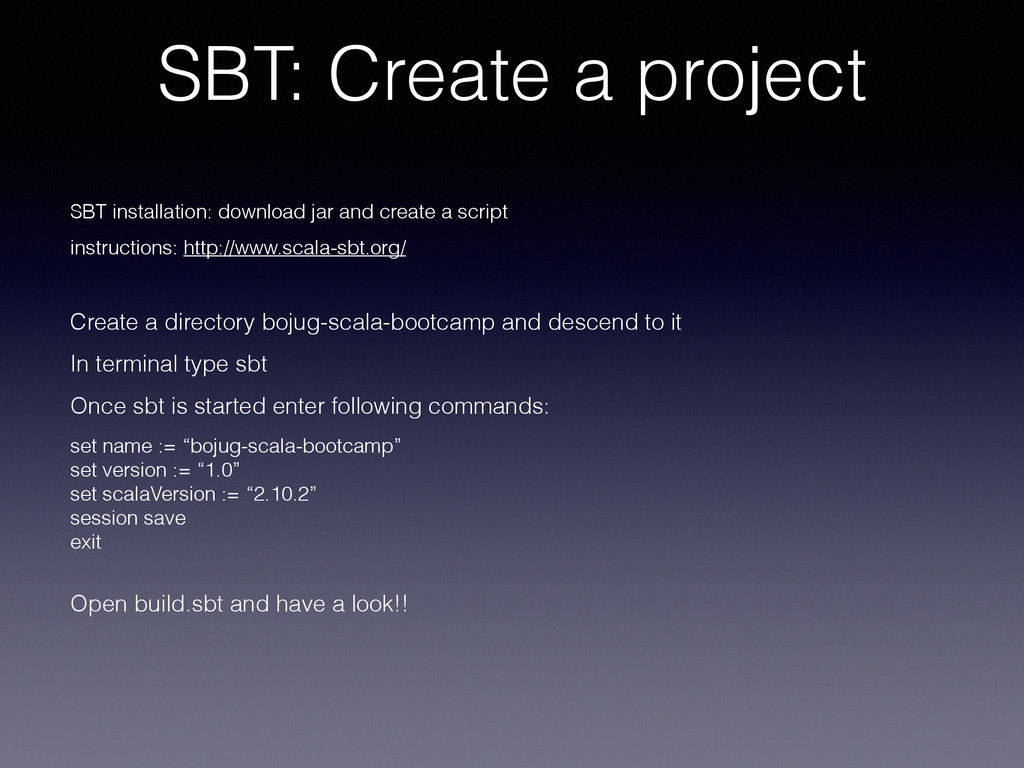 SBT: Create a project

SBT installation: download jar and create a script

instructions: http://www.scala-sbt.org/

Create a directory bojug-scala-bootcamp and descend to it

In terminal type sbt

Once sbt is started enter following commands:

set name := “bojug-scala-bootcamp”
set version := “1.0”
set scalaVersion := “2.10.2”
session save
exit

Open build.sbt and have a look!!